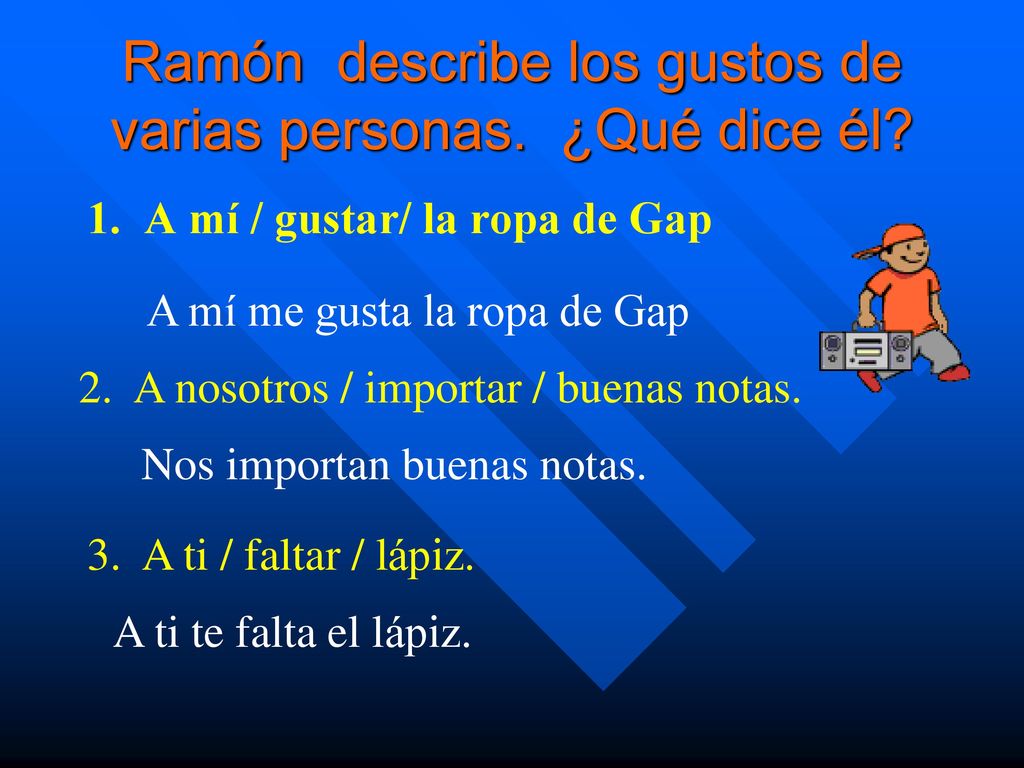 Ramón describe los gustos de varias personas. ¿Qué dice él?

1. A mí / gustar/ la ropa de Gap

A mí me gusta la ropa de Gap

2. A nosotros / importar / buenas notas.

Nos importan buenas notas.

3. A ti / faltar / lápiz.

A ti te falta el lápiz.